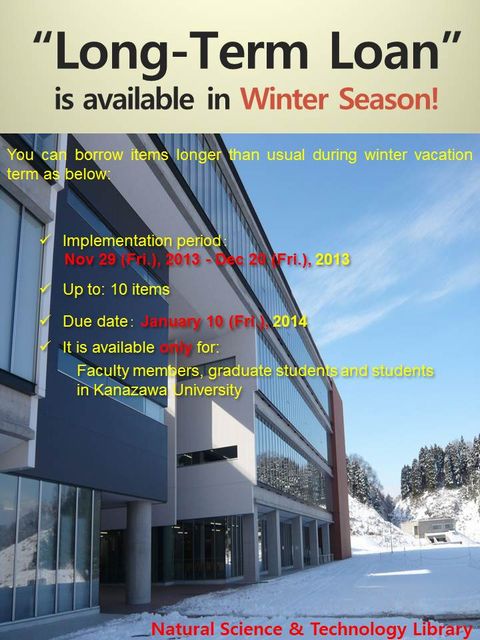 "Long-Term Loan"
is available in Winter Season!

You can borrow items longer than usual during winter vacation term as below:

✓ Implementation period:
Nov 29 (Fri.), 2013 - Dec 20 (Fri.), 2013

✓ Up to: 10 items

✓ Due date: January 10 (Fri.), 2014

✓ It is available only for:
Faculty members, graduate students and students in Kanazawa University

Natural Science & Technology Library